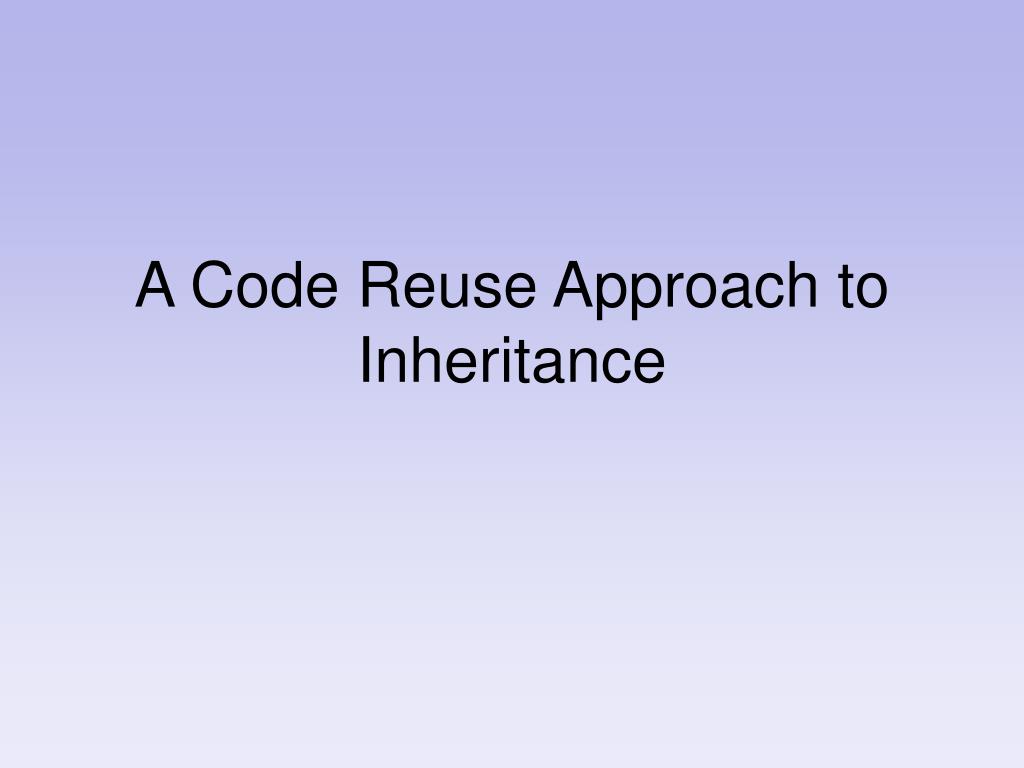 A Code Reuse Approach to Inheritance